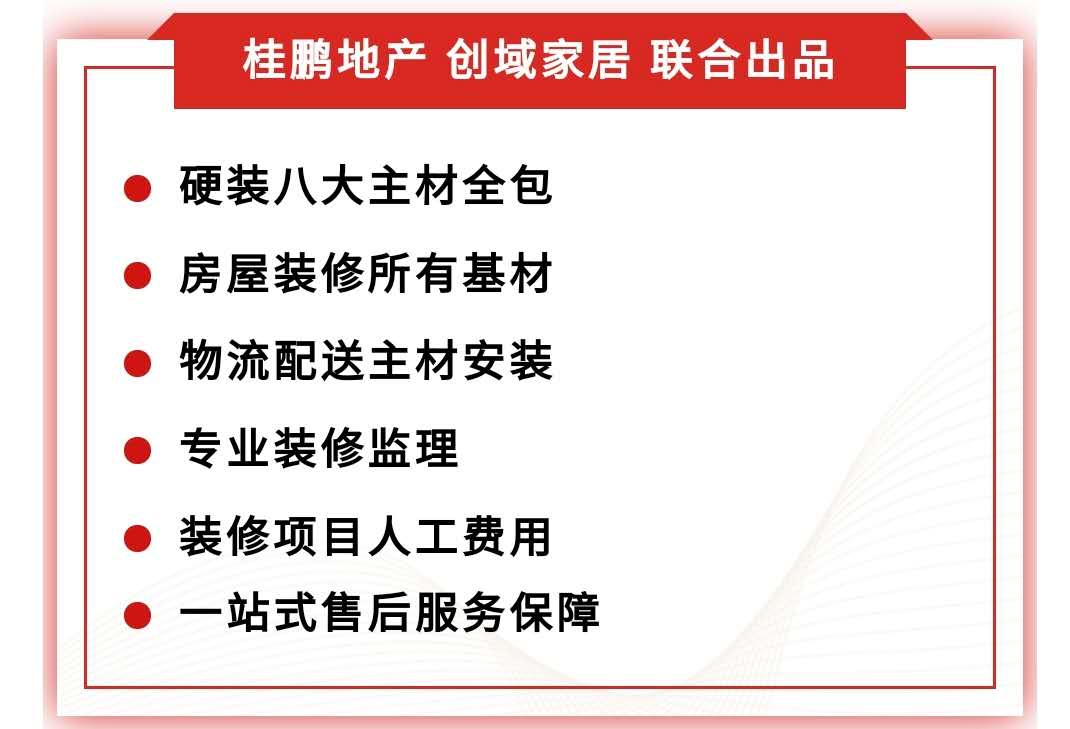 桂鹏地产 创域家居 联合出品

● 硬装八大主材全包
● 房屋装修所有基材
● 物流配送主材安装
● 专业装修监理
● 装修项目人工费用
● 一站式售后服务保障